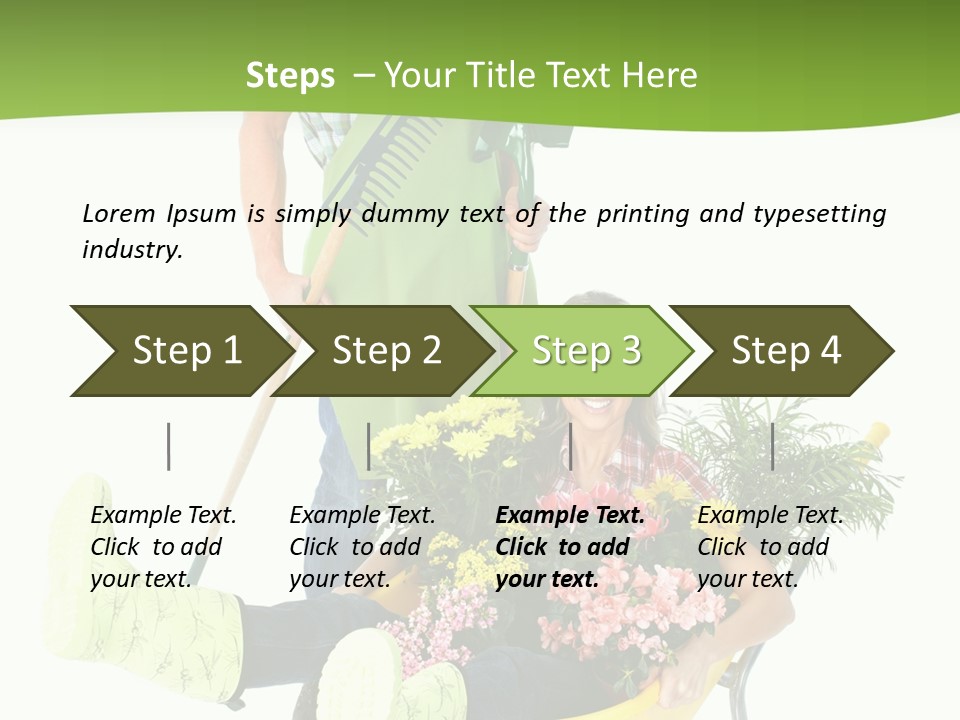 Steps – Your Title Text Here

Lorem Ipsum is simply dummy text of the printing and typesetting industry.

Step 1

Step 2

Step 3

Step 4

Example Text. Click to add your text.

Example Text. Click to add your text.

Example Text. Click to add your text.

Example Text. Click to add your text.